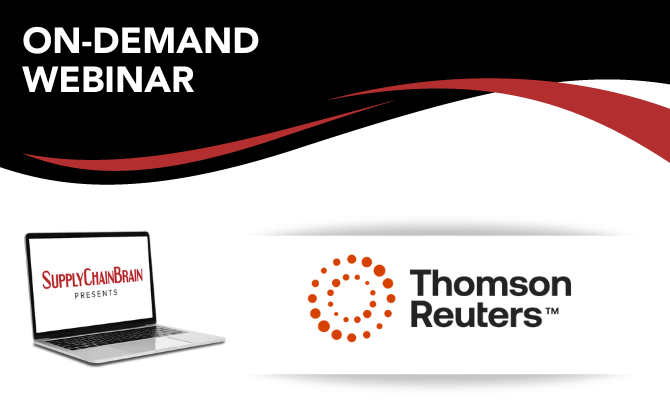 ON-DEMAND WEBINAR

SUPPLYCHAINBRAIN
PRESENTS

Thomson Reuters™